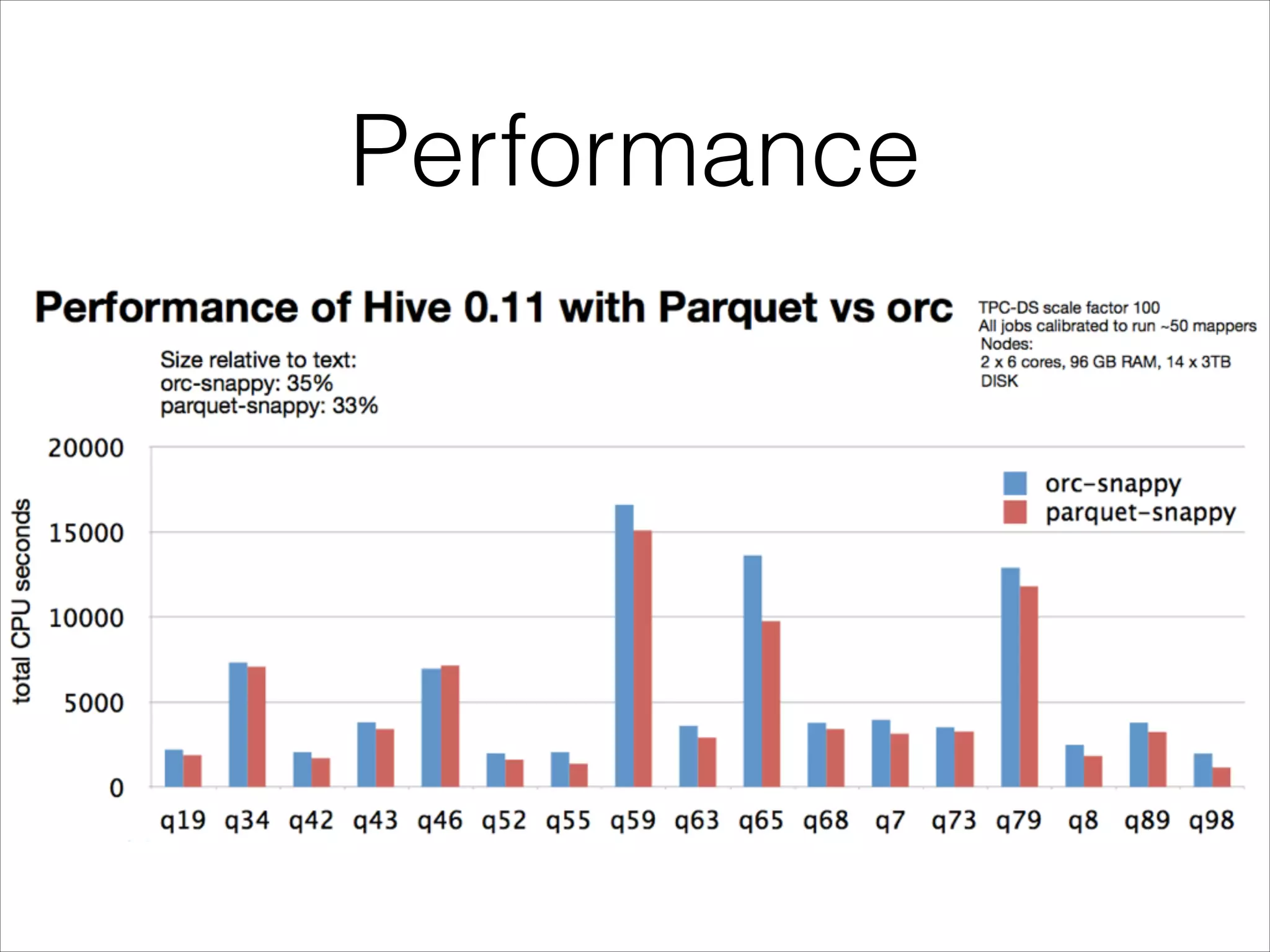 Performance

Performance of Hive 0.11 with Parquet vs orc

TPC-DS scale factor 100
All jobs calibrated to run ~50 mappers
Nodes:
2 x 6 cores, 96 GB RAM, 14 x 3TB DISK

Size relative to text:
orc-snappy: 35%
parquet-snappy: 33%

total CPU seconds

20000
15000
10000
5000
0

orc-snappy
parquet-snappy

q19 q34 q42 q43 q46 q52 q55 q59 q63 q65 q68 q7 q73 q79 q8 q89 q98